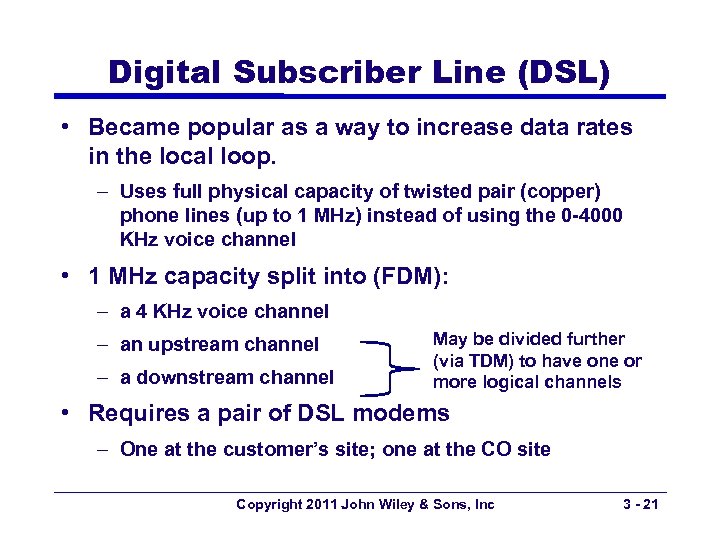 Digital Subscriber Line (DSL)

• Became popular as a way to increase data rates in the local loop.

– Uses full physical capacity of twisted pair (copper) phone lines (up to 1 MHz) instead of using the 0-4000 KHz voice channel

• 1 MHz capacity split into (FDM):

– a 4 KHz voice channel

– an upstream channel

– a downstream channel

May be divided further (via TDM) to have one or more logical channels

• Requires a pair of DSL modems

– One at the customer's site; one at the CO site

Copyright 2011 John Wiley & Sons, Inc

3 - 21